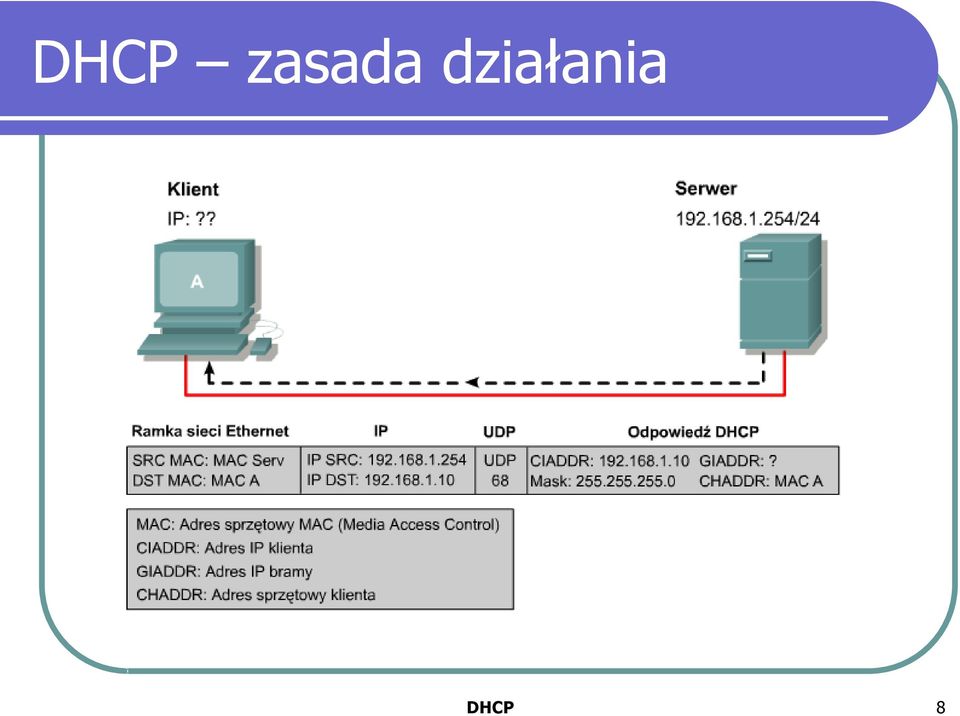 DHCP – zasada działania

Klient
IP: ??

A

Serwer
192.168.1.254/24

| Ramka sieci Ethernet | IP | UDP | Odpowiedź DHCP |
|---|---|---|---|
| SRC MAC: MAC Serv<br>DST MAC: MAC A | IP SRC: 192.168.1.254<br>IP DST: 192.168.1.10 | UDP<br>68 | CIADDR: 192.168.1.10 GIADDR: ?<br>Mask: 255.255.255.0 CHADDR: MAC A |

MAC: Adres sprzętowy MAC (Media Access Control)
CIADDR: Adres IP klienta
GIADDR: Adres IP bramy
CHADDR: Adres sprzętowy klienta

DHCP

8